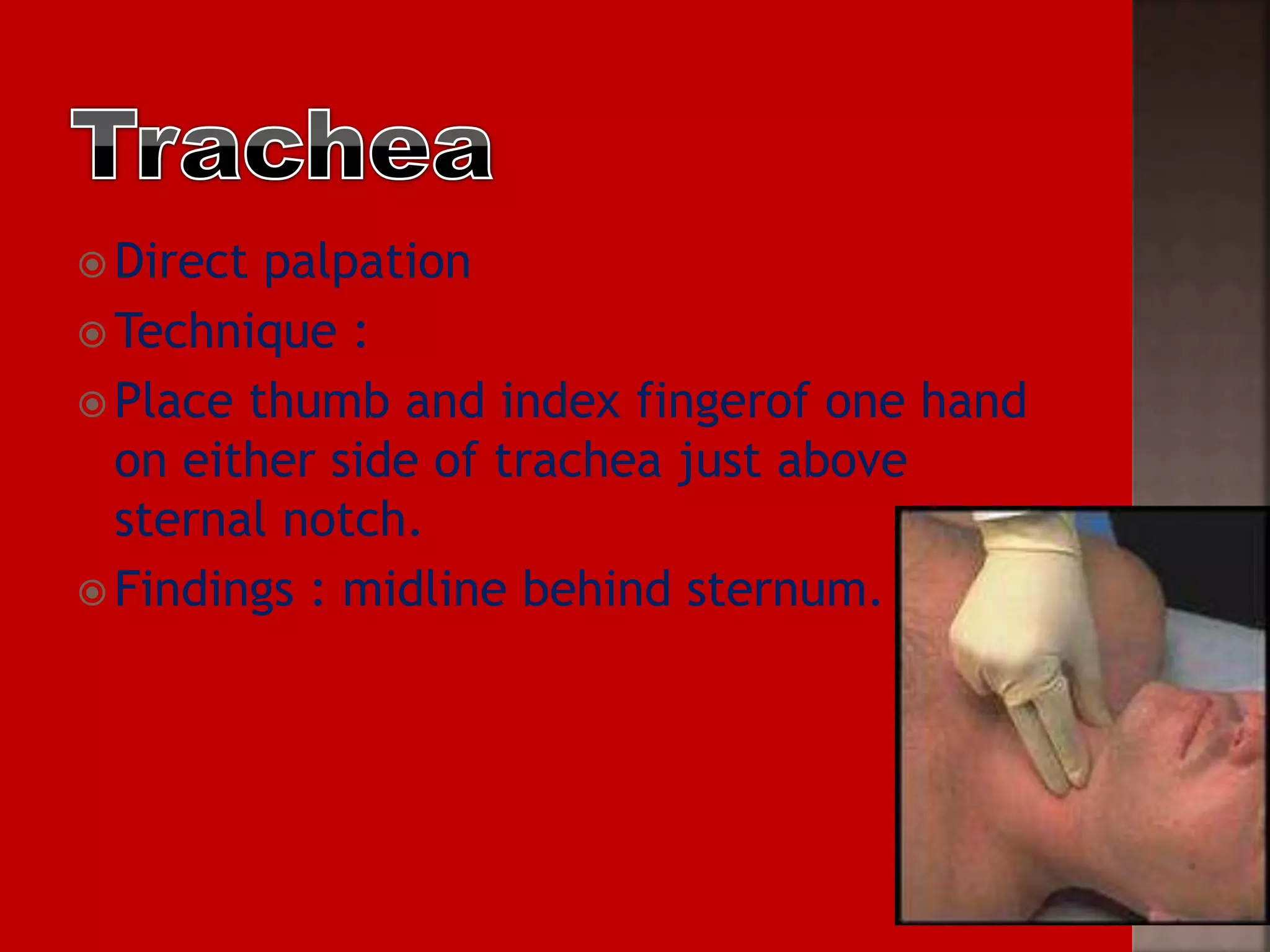 Trachea

Direct palpation

Technique :

Place thumb and index fingerof one hand on either side of trachea just above sternal notch.

Findings : midline behind sternum.